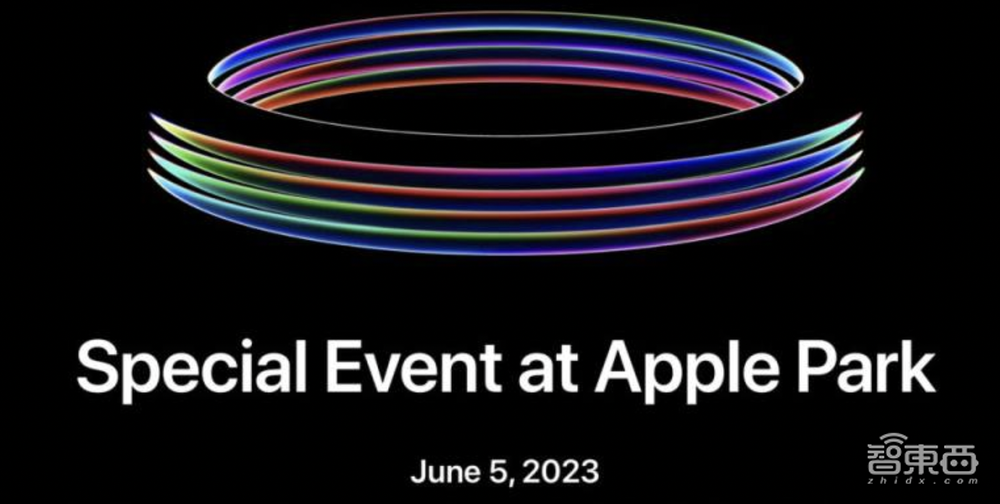 Special Event at Apple Park

June 5, 2023

智東西
zhidx.com